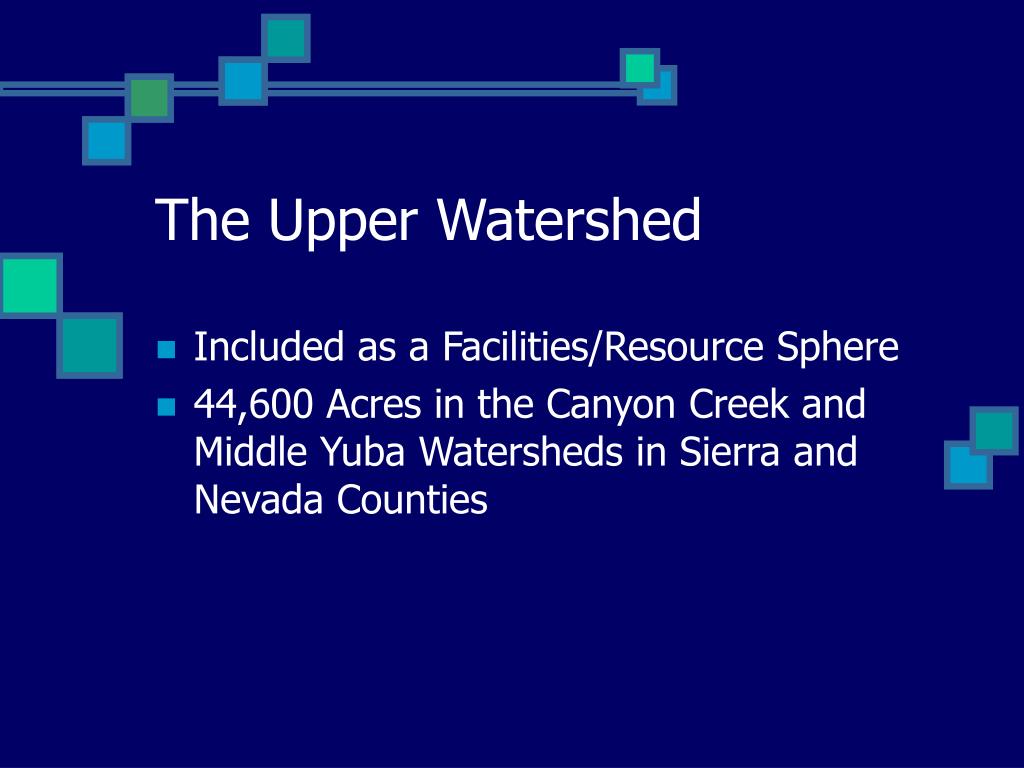 The Upper Watershed

- Included as a Facilities/Resource Sphere
- 44,600 Acres in the Canyon Creek and Middle Yuba Watersheds in Sierra and Nevada Counties